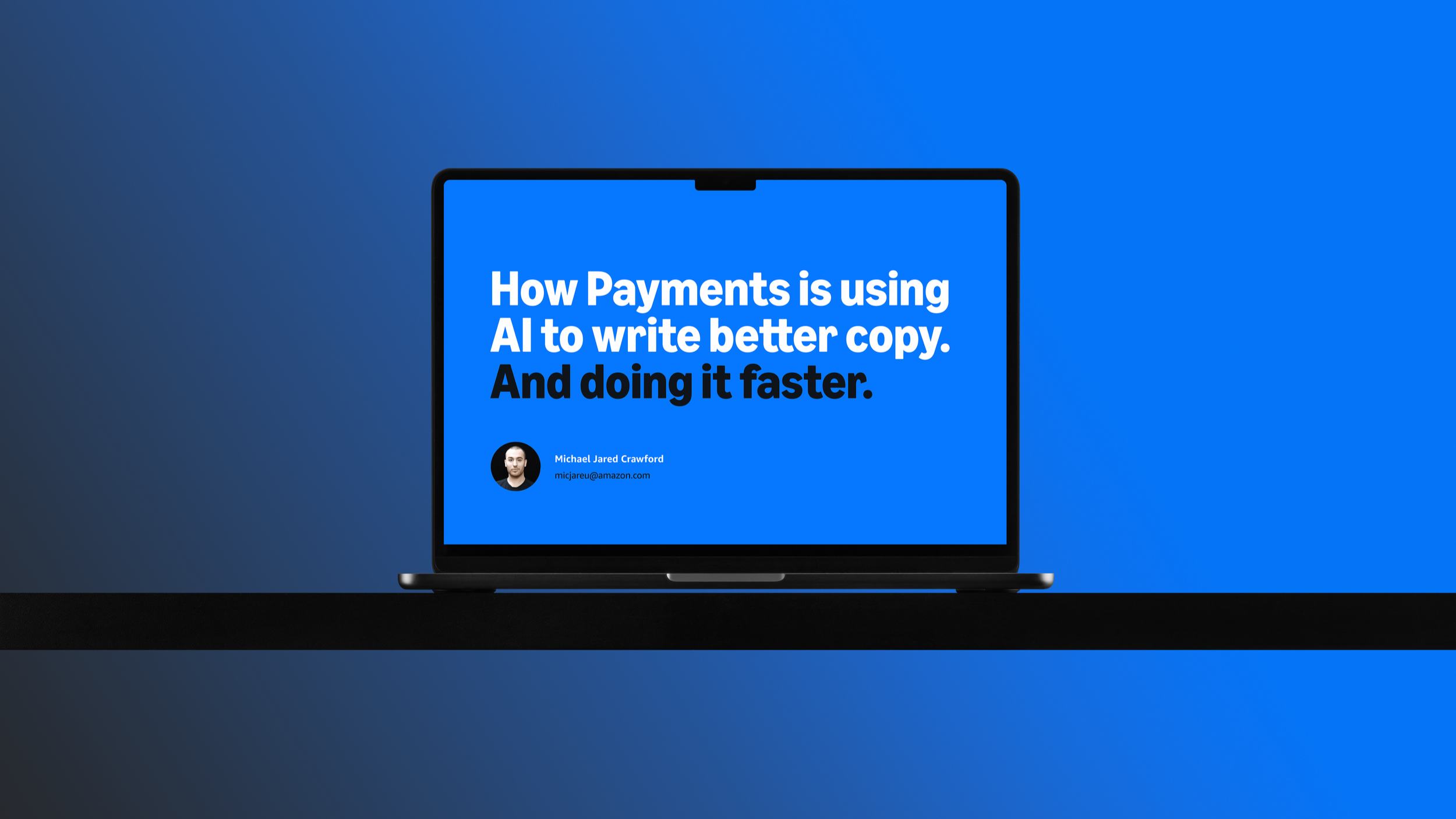 How Payments is using AI to write better copy. And doing it faster.

Michael Jared Crawford
micjareu@amazon.com